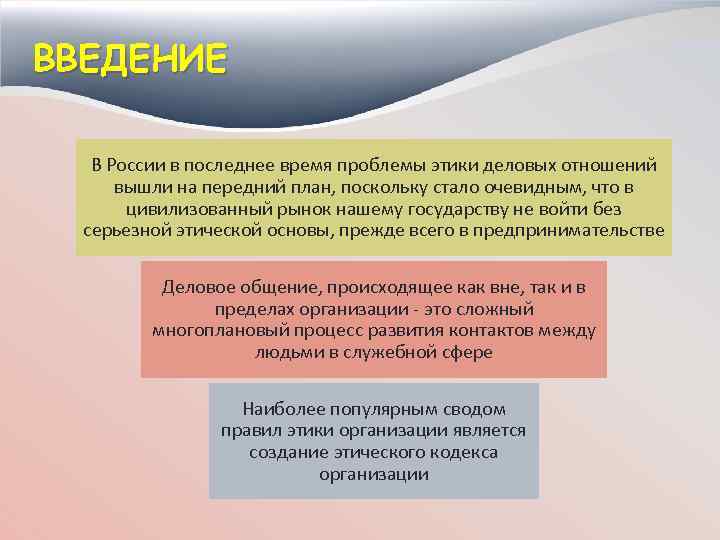 ВВЕДЕНИЕ

В России в последнее время проблемы этики деловых отношений вышли на передний план, поскольку стало очевидным, что в цивилизованный рынок нашему государству не войти без серьезной этической основы, прежде всего в предпринимательстве

Деловое общение, происходящее как вне, так и в пределах организации - это сложный многоплановый процесс развития контактов между людьми в служебной сфере

Наиболее популярным сводом правил этики организации является создание этического кодекса организации